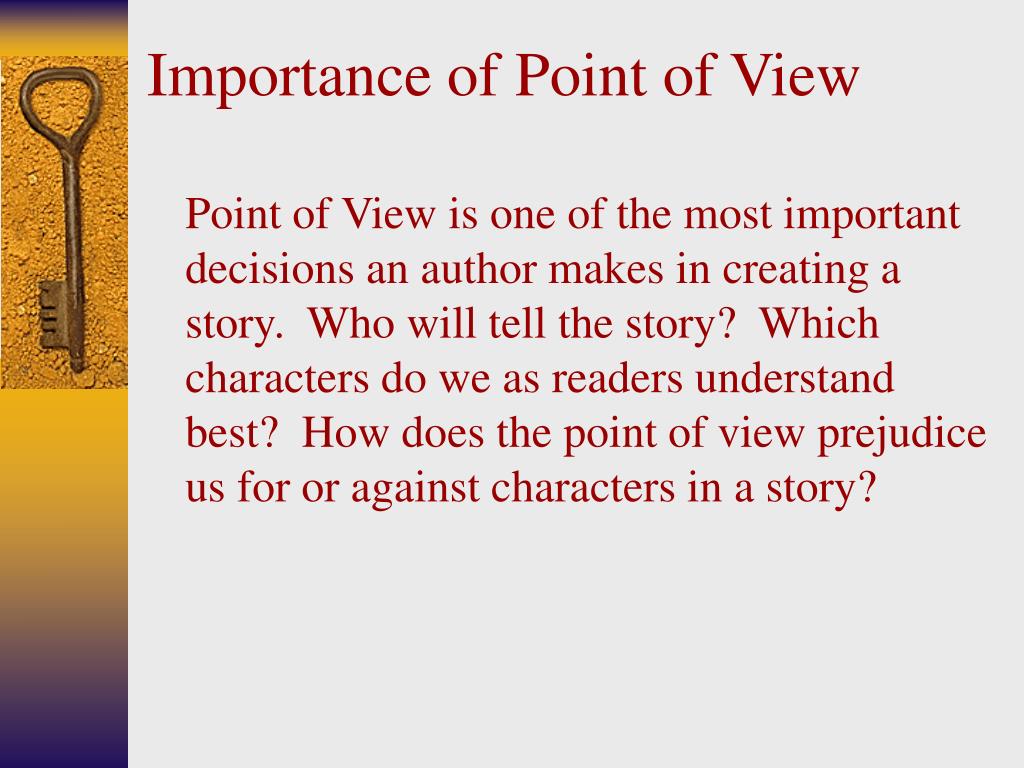 Importance of Point of View

Point of View is one of the most important decisions an author makes in creating a story.  Who will tell the story?  Which characters do we as readers understand best?  How does the point of view prejudice us for or against characters in a story?